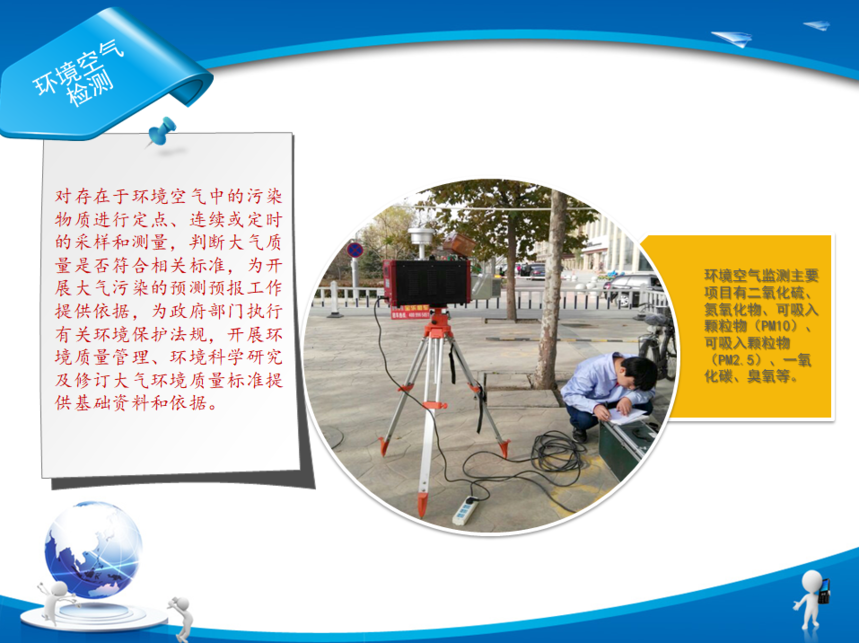 环境空气检测

对存在于环境空气中的污染物质进行定点、连续或定时的采样和测量，判断大气质量是否符合相关标准，为开展大气污染的预测预报工作提供依据，为政府部门执行有关环境保护法规，开展环境质量管理、环境科学研究及修订大气环境质量标准提供基础资料和依据。

环境空气监测主要项目有二氧化硫、氮氧化物、可吸入颗粒物（PM10）、可吸入颗粒物（PM2.5）、一氧化碳、臭氧等。